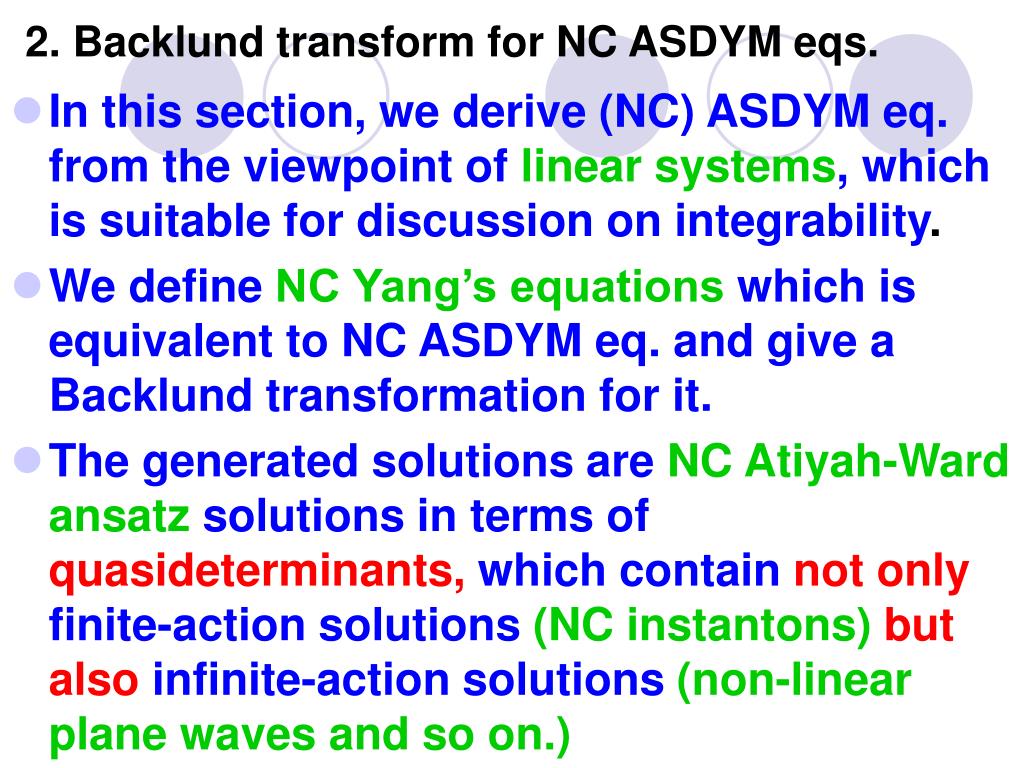 2. Backlund transform for NC ASDYM eqs.

In this section, we derive (NC) ASDYM eq. from the viewpoint of linear systems, which is suitable for discussion on integrability.

We define NC Yang's equations which is equivalent to NC ASDYM eq. and give a Backlund transformation for it.

The generated solutions are NC Atiyah-Ward ansatz solutions in terms of quasideterminants, which contain not only finite-action solutions (NC instantons) but also infinite-action solutions (non-linear plane waves and so on.)